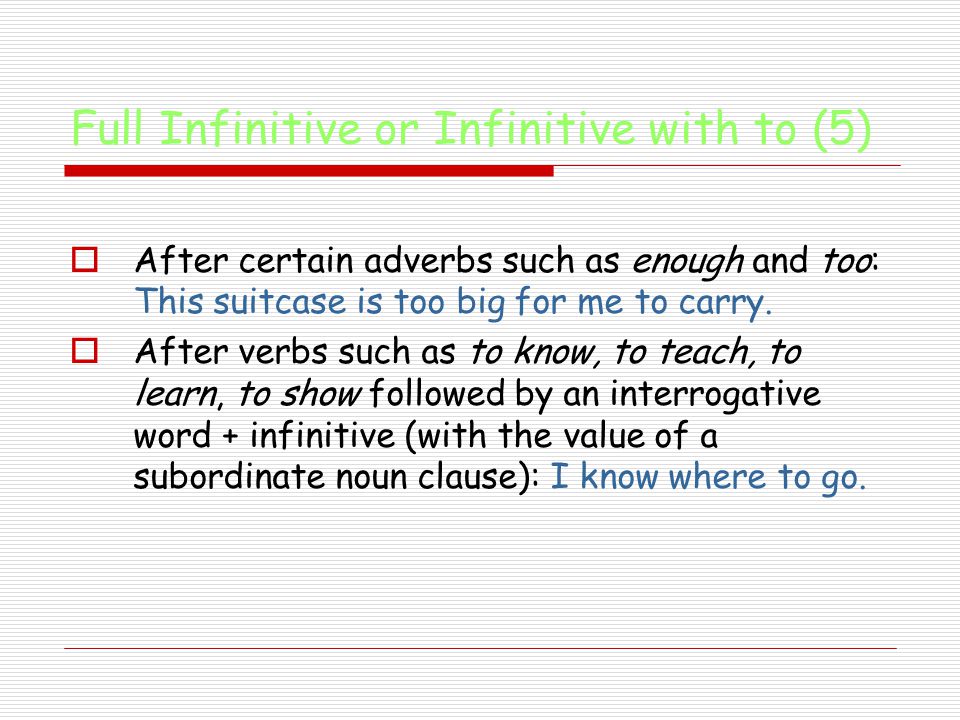 Full Infinitive or Infinitive with to (5)

After certain adverbs such as enough and too: This suitcase is too big for me to carry.

After verbs such as to know, to teach, to learn, to show followed by an interrogative word + infinitive (with the value of a subordinate noun clause): I know where to go.